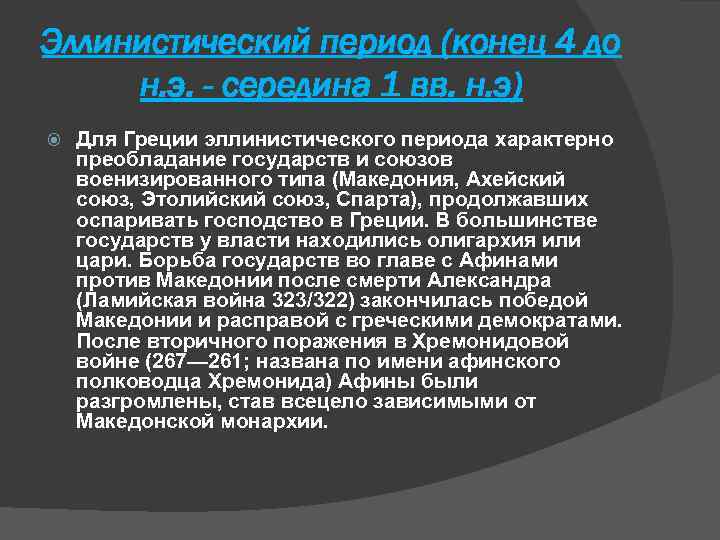 Эллинистический период (конец 4 до н.э. - середина 1 вв. н.э)

Для Греции эллинистического периода характерно преобладание государств и союзов военизированного типа (Македония, Ахейский союз, Этолийский союз, Спарта), продолжавших оспаривать господство в Греции. В большинстве государств у власти находились олигархия или цари. Борьба государств во главе с Афинами против Македонии после смерти Александра (Ламийская война 323/322) закончилась победой Македонии и расправой с греческими демократами. После вторичного поражения в Хремонидовой войне (267—261; названа по имени афинского полководца Хремонида) Афины были разгромлены, став всецело зависимыми от Македонской монархии.